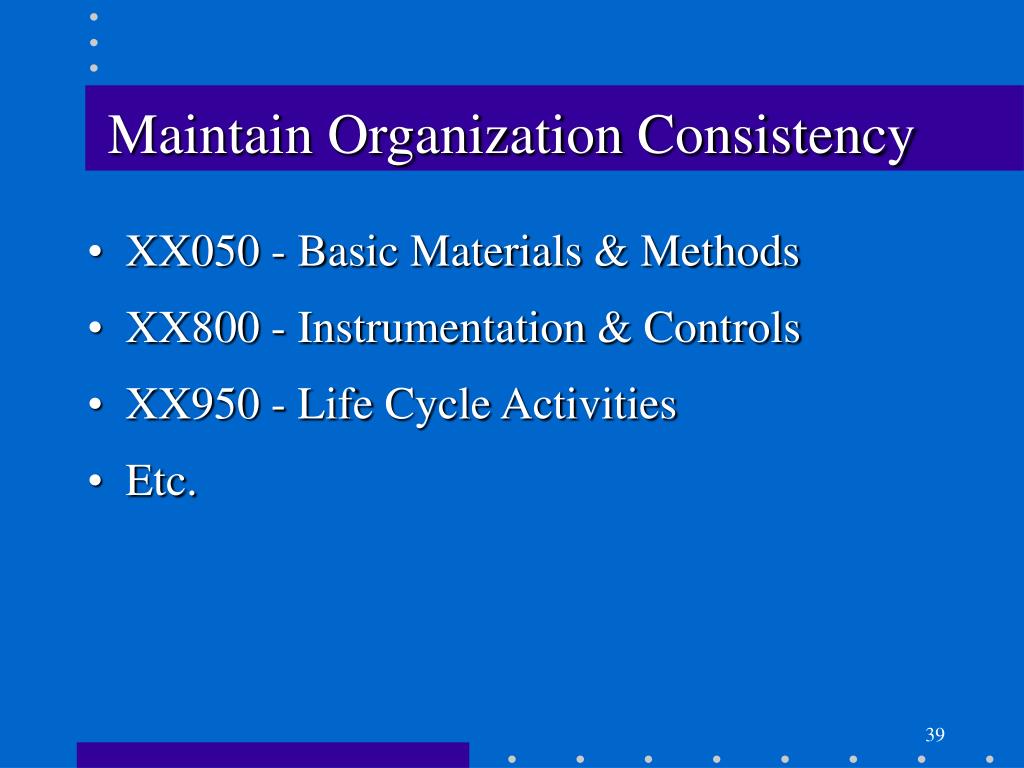 Maintain Organization Consistency

• XX050 - Basic Materials & Methods
• XX800 - Instrumentation & Controls
• XX950 - Life Cycle Activities
• Etc.

39